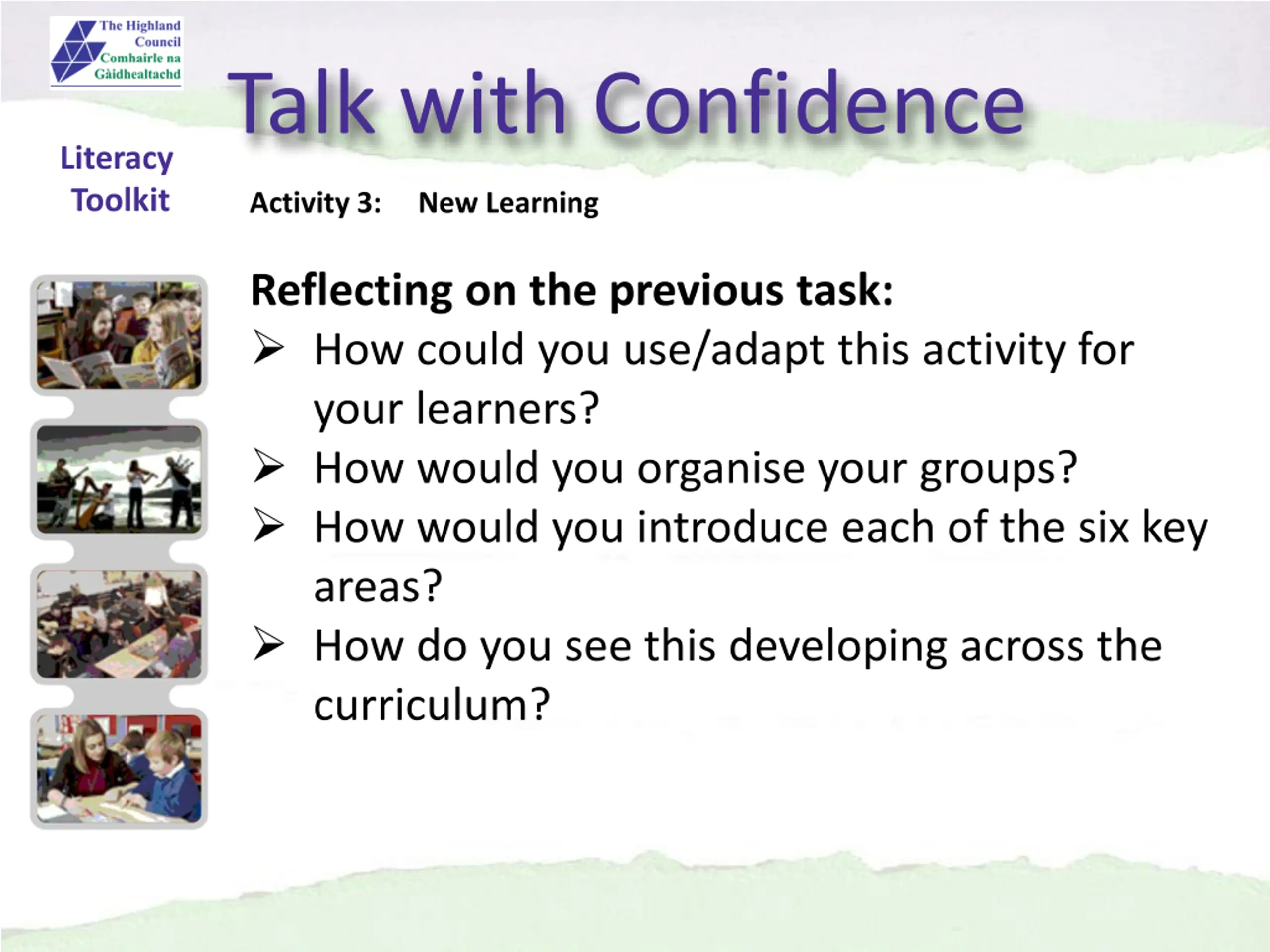 The Highland Council
Comhairle na Gàidhealtachd

Talk with Confidence

Literacy Toolkit

Activity 3: New Learning

Reflecting on the previous task:

➢ How could you use/adapt this activity for your learners?
➢ How would you organise your groups?
➢ How would you introduce each of the six key areas?
➢ How do you see this developing across the curriculum?